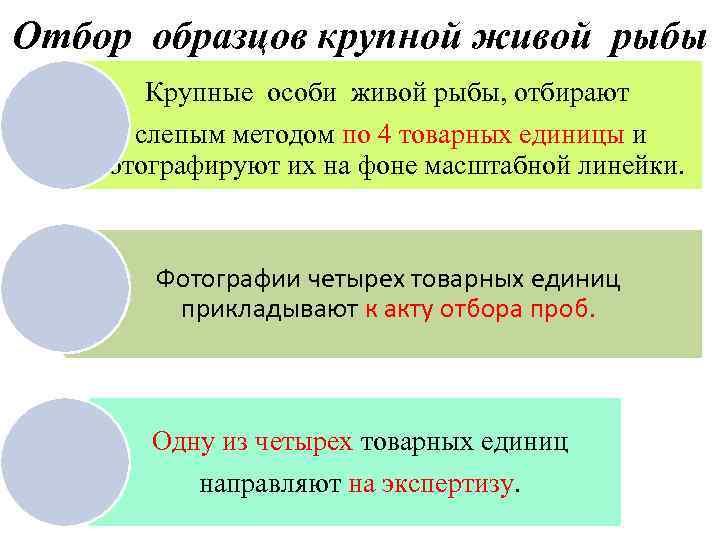 Отбор образцов крупной живой рыбы

Крупные особи живой рыбы, отбирают слепым методом по 4 товарных единицы и отографируют их на фоне масштабной линейки.

Фотографии четырех товарных единиц прикладывают к акту отбора проб.

Одну из четырех товарных единиц направляют на экспертизу.